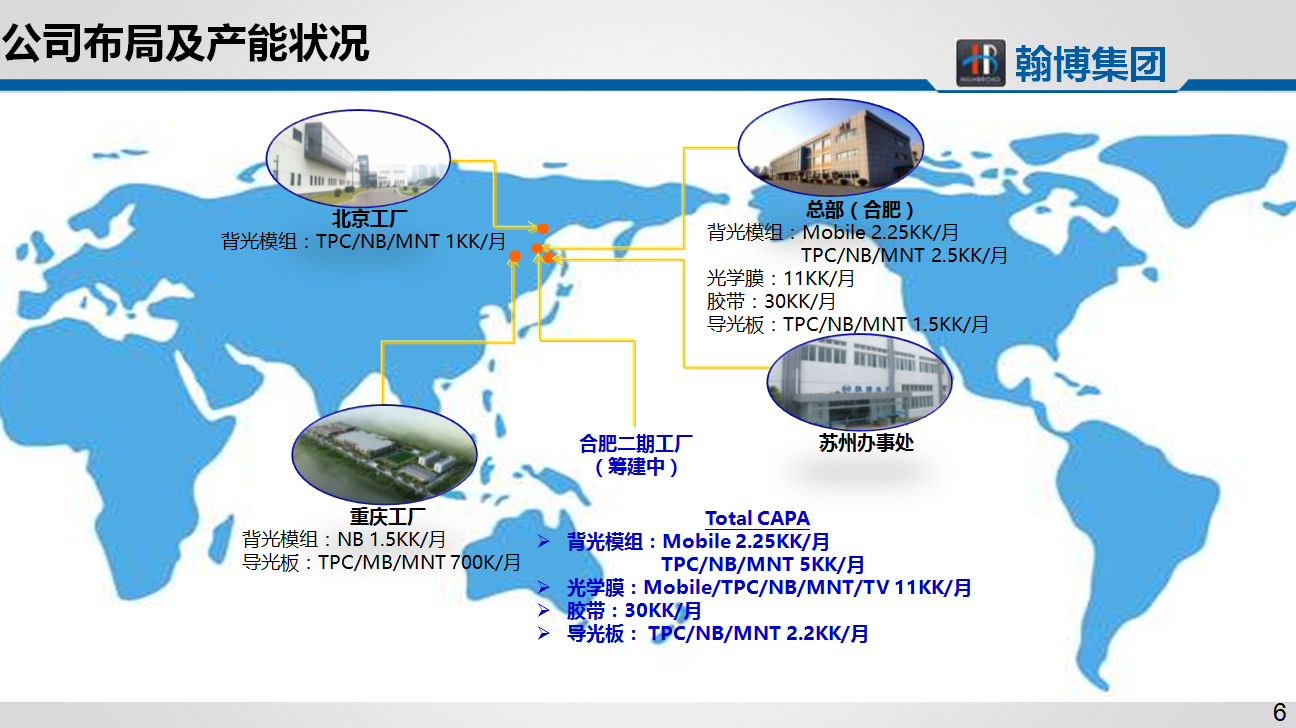 公司布局及产能状况

HIGHBROAD 翰博集团

北京工厂
背光模组：TPC/NB/MNT 1KK/月

总部（合肥）
背光模组：Mobile 2.25KK/月
TPC/NB/MNT 2.5KK/月
光学膜：11KK/月
胶带：30KK/月
导光板：TPC/NB/MNT 1.5KK/月

苏州办事处

合肥二期工厂
（筹建中）

重庆工厂
背光模组：NB 1.5KK/月
导光板：TPC/MB/MNT 700K/月

Total CAPA
➢ 背光模组：Mobile 2.25KK/月
TPC/NB/MNT 5KK/月
➢ 光学膜：Mobile/TPC/NB/MNT/TV 11KK/月
➢ 胶带：30KK/月
➢ 导光板： TPC/NB/MNT 2.2KK/月

6